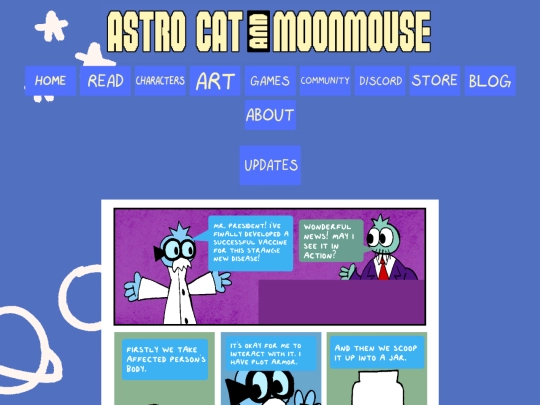 ASTRO CAT AND MOONMOUSE

HOME READ CHARACTERS ART GAMES COMMUNITY DISCORD STORE BLOG ABOUT

UPDATES

MR. PRESIDENT! I'VE FINALLY DEVELOPED A SUCCESSFUL VACCINE FOR THIS STRANGE NEW DISEASE!

WONDERFUL NEWS! MAY I SEE IT IN ACTION?

FIRSTLY WE TAKE AFFECTED PERSON'S BODY.

IT'S OKAY FOR ME TO INTERACT WITH IT. I HAVE PLOT ARMOR.

AND THEN WE SCOOP IT UP INTO A JAR.